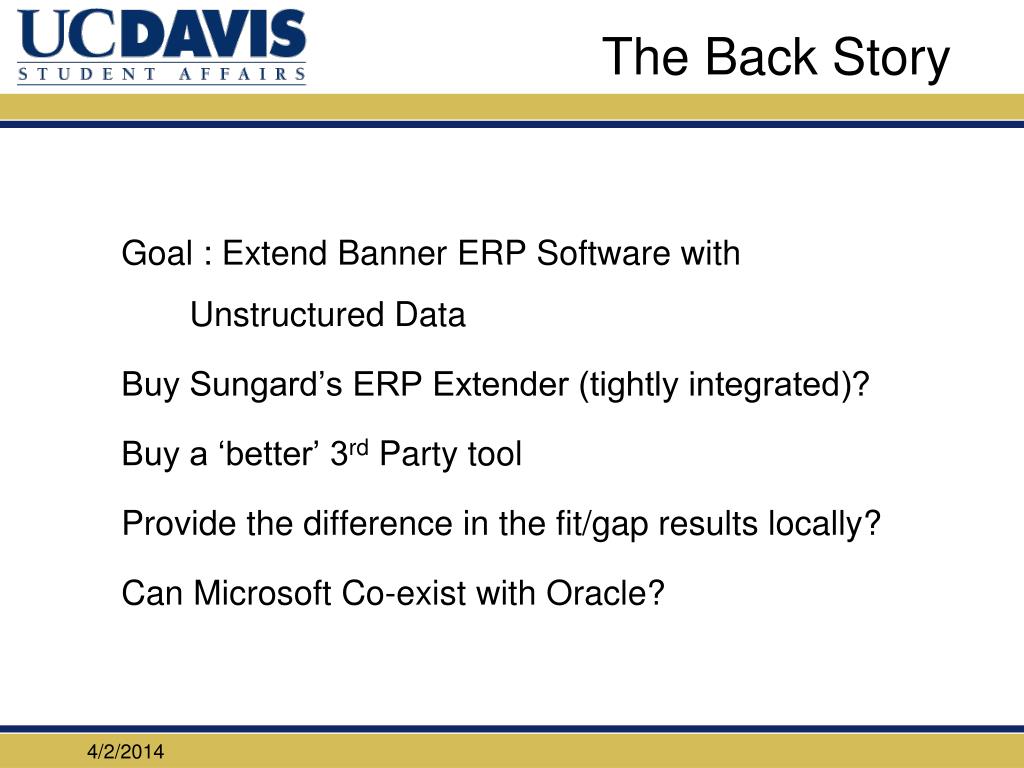 UCDAVIS
STUDENT AFFAIRS

The Back Story

Goal : Extend Banner ERP Software with Unstructured Data

Buy Sungard’s ERP Extender (tightly integrated)?

Buy a ‘better’ 3$^{rd}$ Party tool

Provide the difference in the fit/gap results locally?

Can Microsoft Co-exist with Oracle?

4/2/2014